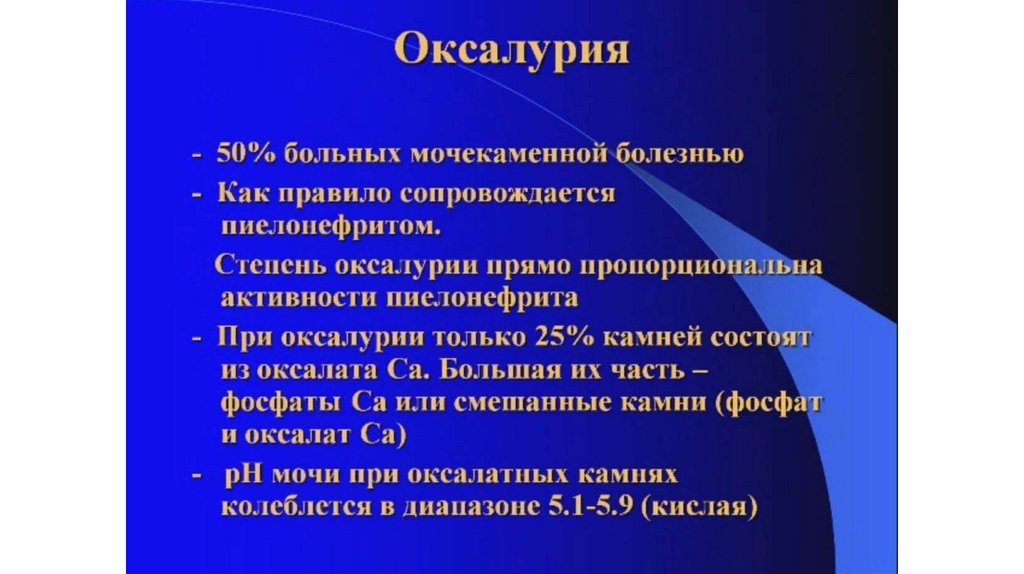 Оксалурия

- 50% больных мочекаменной болезнью
- Как правило сопровождается пиелонефритом.

Степень оксалурии прямо пропорциональна активности пиелонефрита
- При оксалурии только 25% камней состоят из оксалата Са. Большая их часть – фосфаты Са или смешанные камни (фосфат и оксалат Са)
- pH мочи при оксалатных камнях колеблется в диапазоне 5.1-5.9 (кислая)